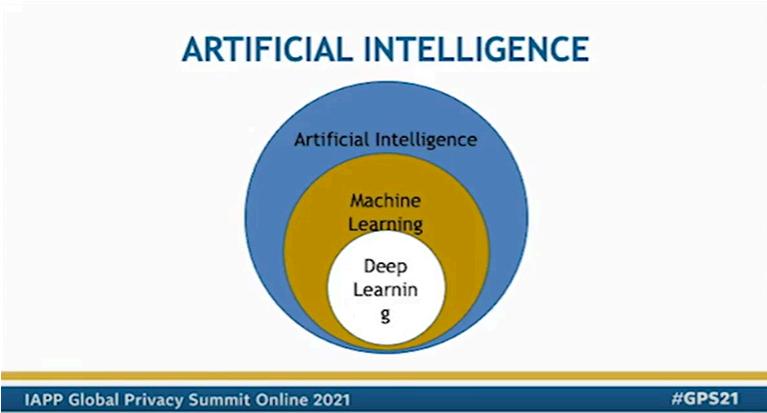 ARTIFICIAL INTELLIGENCE

Artificial Intelligence

Machine Learning

Deep Learnin g

IAPP Global Privacy Summit Online 2021

#GPS21